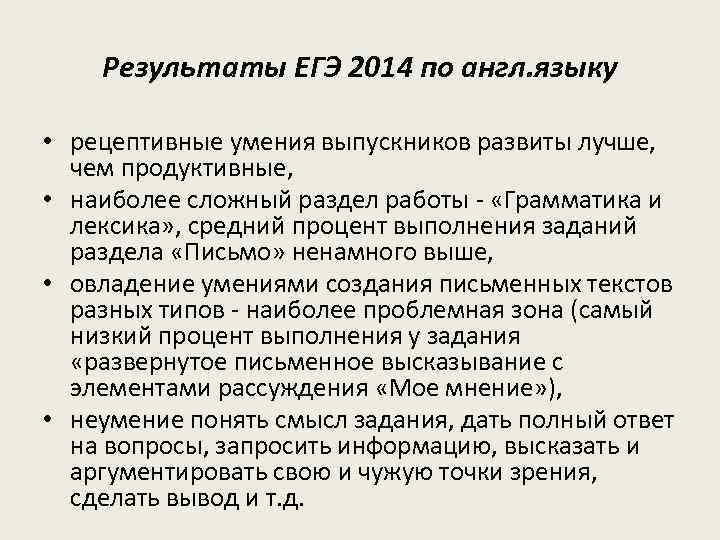 Результаты ЕГЭ 2014 по англ.языку

• рецептивные умения выпускников развиты лучше, чем продуктивные,

• наиболее сложный раздел работы - «Грамматика и лексика», средний процент выполнения заданий раздела «Письмо» ненамного выше,

• овладение умениями создания письменных текстов разных типов - наиболее проблемная зона (самый низкий процент выполнения у задания «развернутое письменное высказывание с элементами рассуждения «Мое мнение»),

• неумение понять смысл задания, дать полный ответ на вопросы, запросить информацию, высказать и аргументировать свою и чужую точки зрения, сделать вывод и т.д.